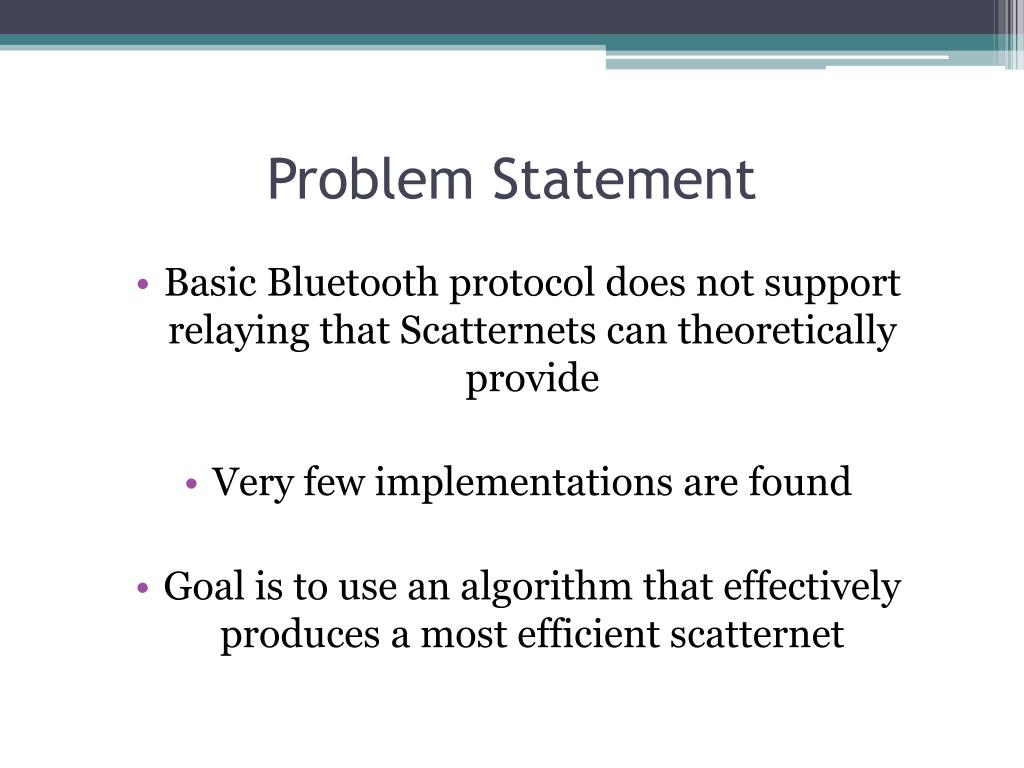 Problem Statement

• Basic Bluetooth protocol does not support relaying that Scatternets can theoretically provide

• Very few implementations are found

• Goal is to use an algorithm that effectively produces a most efficient scatternet